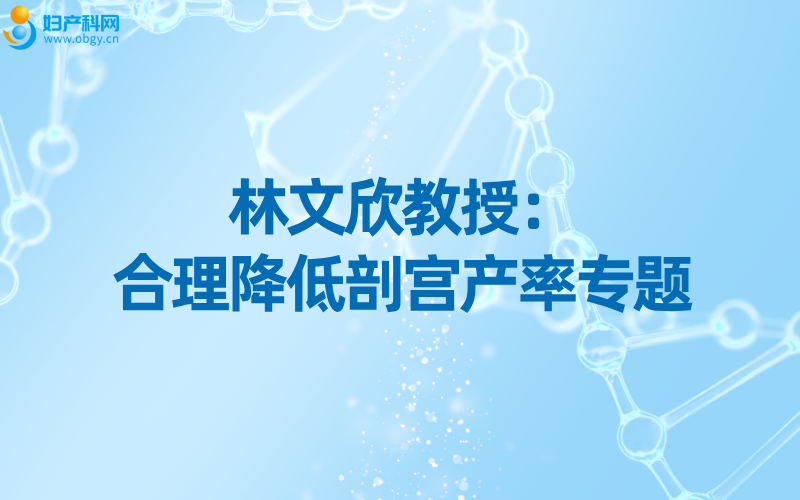 妇产科网
www.obgy.cn

林文欣教授：
合理降低剖宫产率专题